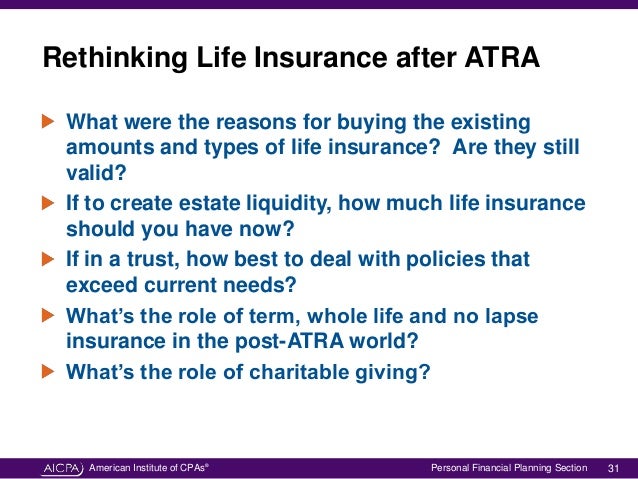 Rethinking Life Insurance after ATRA

What were the reasons for buying the existing amounts and types of life insurance? Are they still valid?

If to create estate liquidity, how much life insurance should you have now?

If in a trust, how best to deal with policies that exceed current needs?

What's the role of term, whole life and no lapse insurance in the post-ATRA world?

What's the role of charitable giving?

AICPA American Institute of CPAs® Personal Financial Planning Section 31